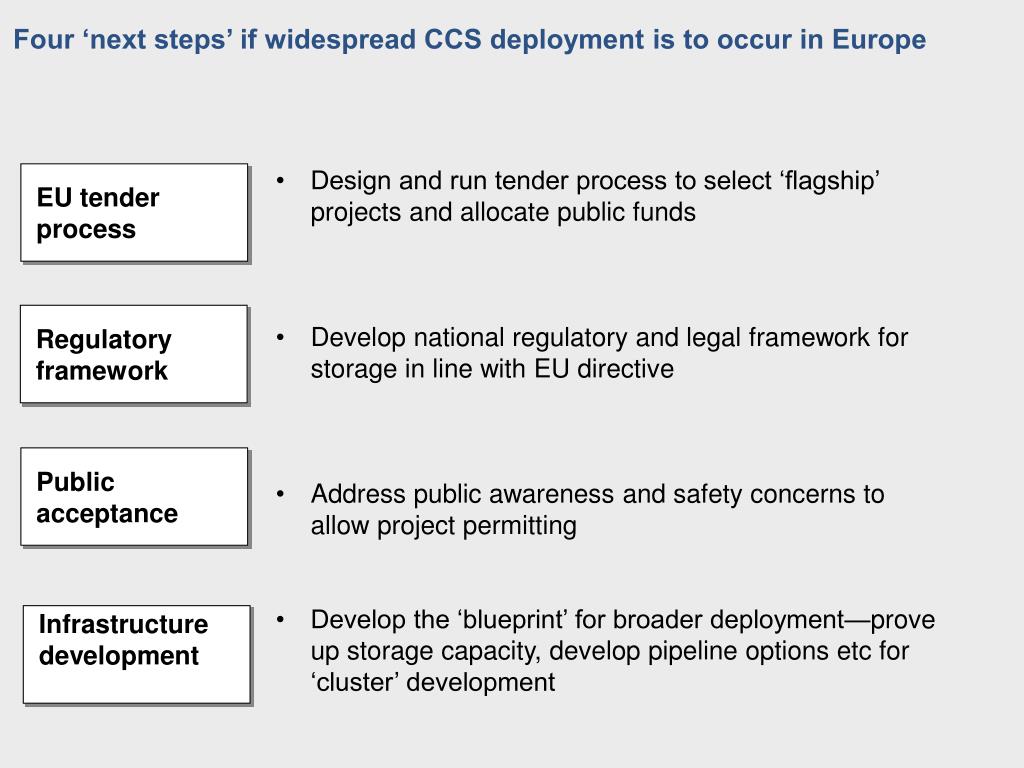 Four ‘next steps’ if widespread CCS deployment is to occur in Europe

EU tender process

• Design and run tender process to select ‘flagship’ projects and allocate public funds

Regulatory framework

• Develop national regulatory and legal framework for storage in line with EU directive

Public acceptance

• Address public awareness and safety concerns to allow project permitting

Infrastructure development

• Develop the ‘blueprint’ for broader deployment—prove up storage capacity, develop pipeline options etc for ‘cluster’ development